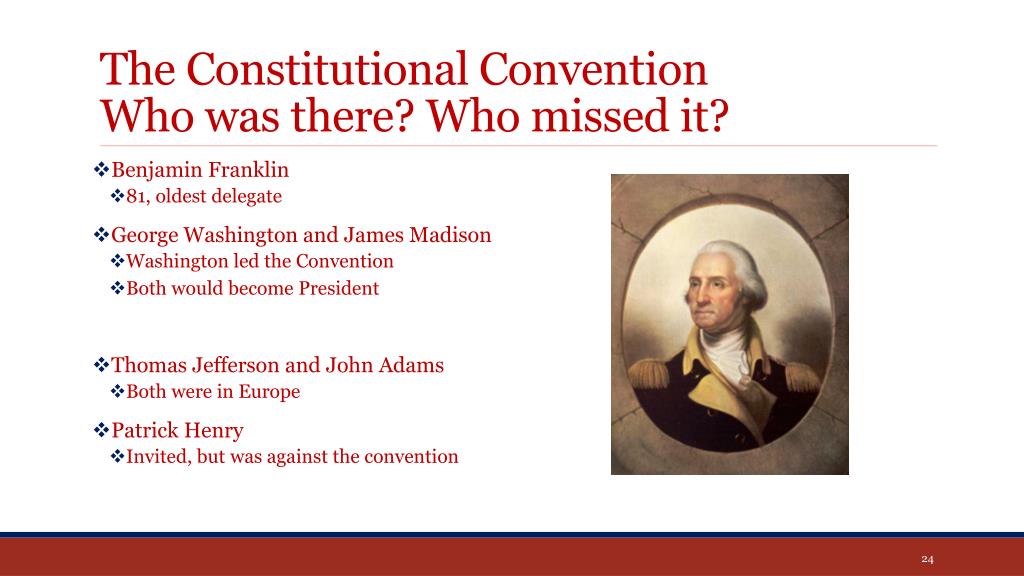 The Constitutional Convention
Who was there? Who missed it?

❖Benjamin Franklin
❖81, oldest delegate

❖George Washington and James Madison
❖Washington led the Convention
❖Both would become President

❖Thomas Jefferson and John Adams
❖Both were in Europe

❖Patrick Henry
❖Invited, but was against the convention

24